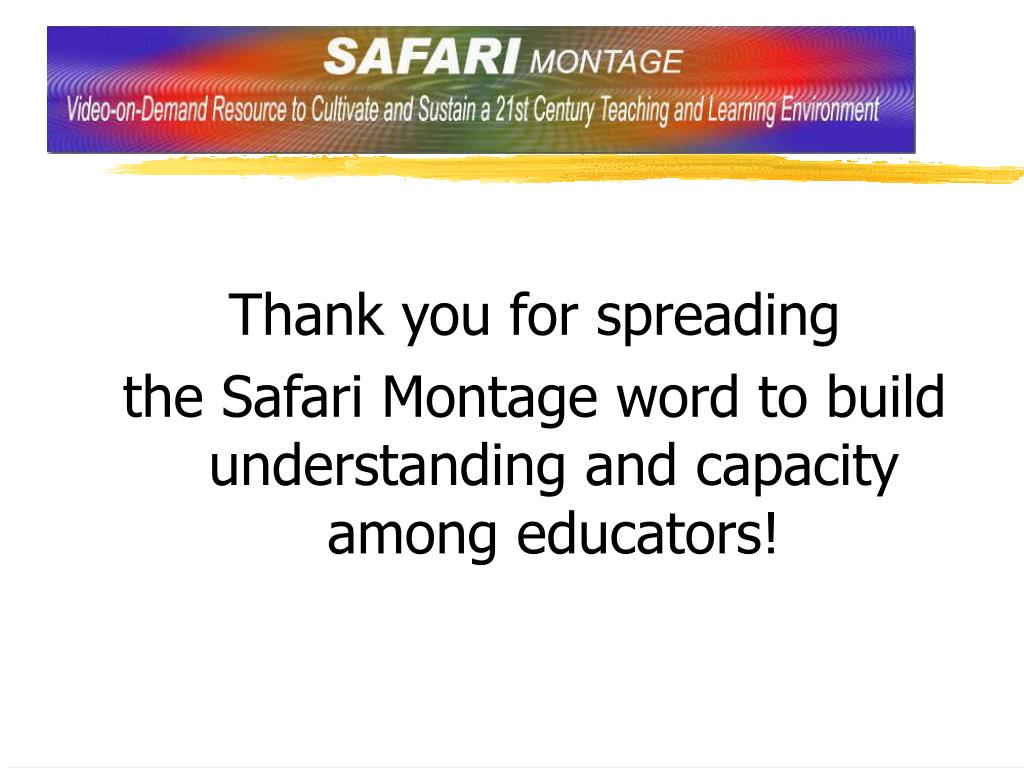 SAFARI MONTAGE
Video-on-Demand Resource to Cultivate and Sustain a 21st Century Teaching and Learning Environment

Thank you for spreading
the Safari Montage word to build understanding and capacity among educators!